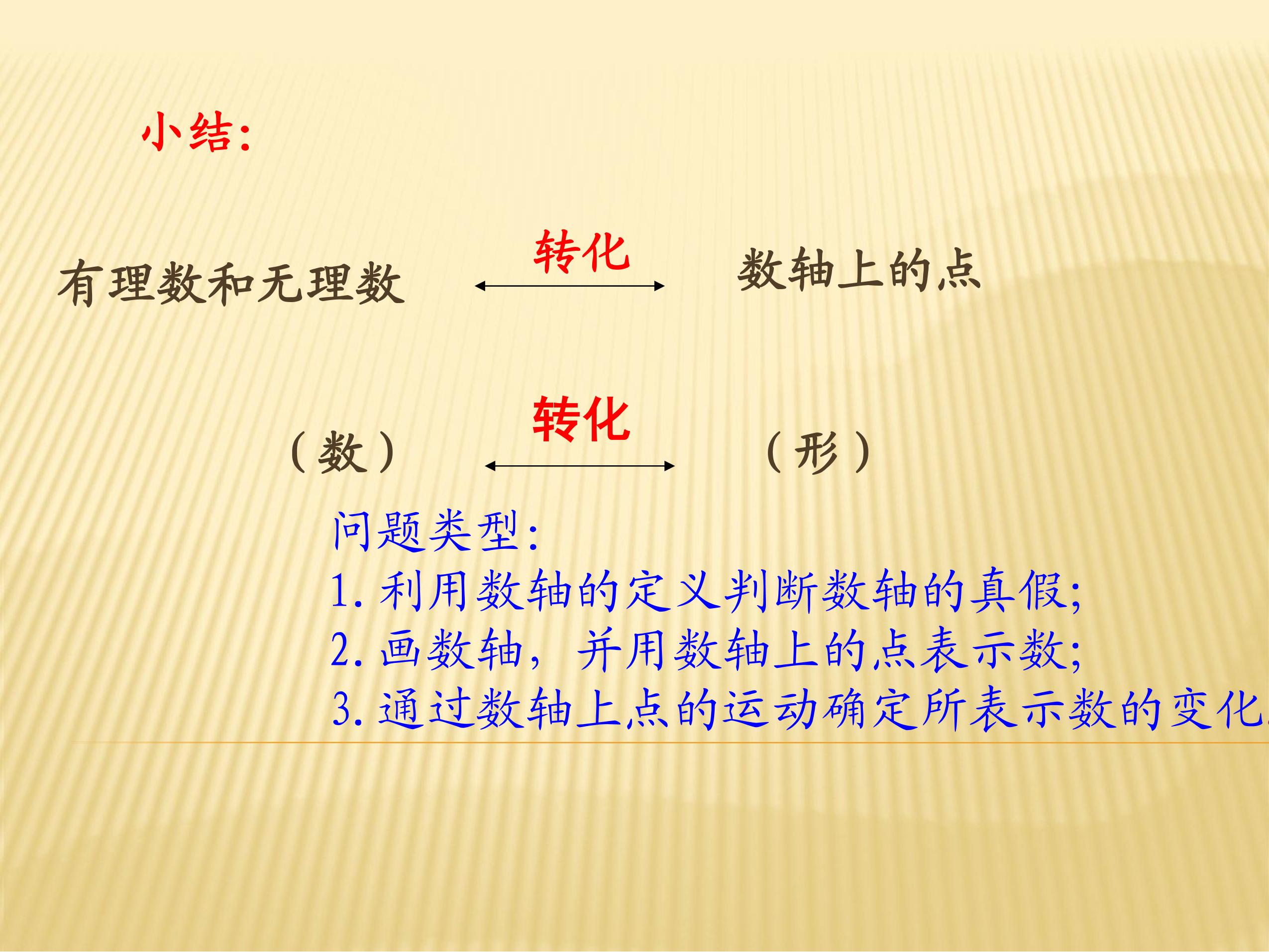 小结:

有理数和无理数 转化 数轴上的点

（数） 转化 （形）

问题类型:
1. 利用数轴的定义判断数轴的真假;
2. 画数轴，并用数轴上的点表示数;
3. 通过数轴上点的运动确定所表示数的变化.